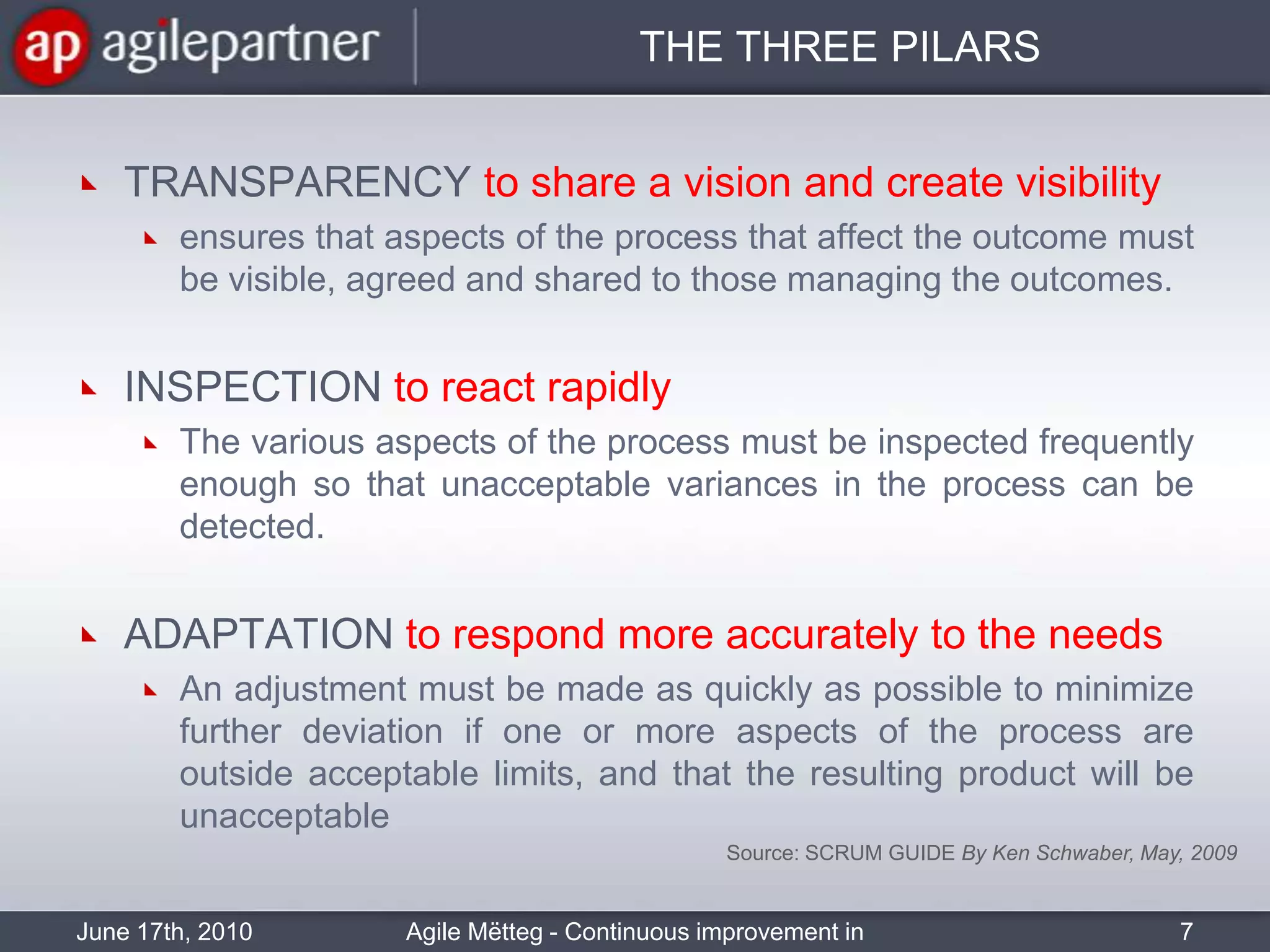 ap agilepartner

THE THREE PILARS

TRANSPARENCY to share a vision and create visibility

ensures that aspects of the process that affect the outcome must be visible, agreed and shared to those managing the outcomes.

INSPECTION to react rapidly

The various aspects of the process must be inspected frequently enough so that unacceptable variances in the process can be detected.

ADAPTATION to respond more accurately to the needs

An adjustment must be made as quickly as possible to minimize further deviation if one or more aspects of the process are outside acceptable limits, and that the resulting product will be unacceptable

Source: SCRUM GUIDE By Ken Schwaber, May, 2009

June 17th, 2010

Agile Mëtteg - Continuous improvement in

7